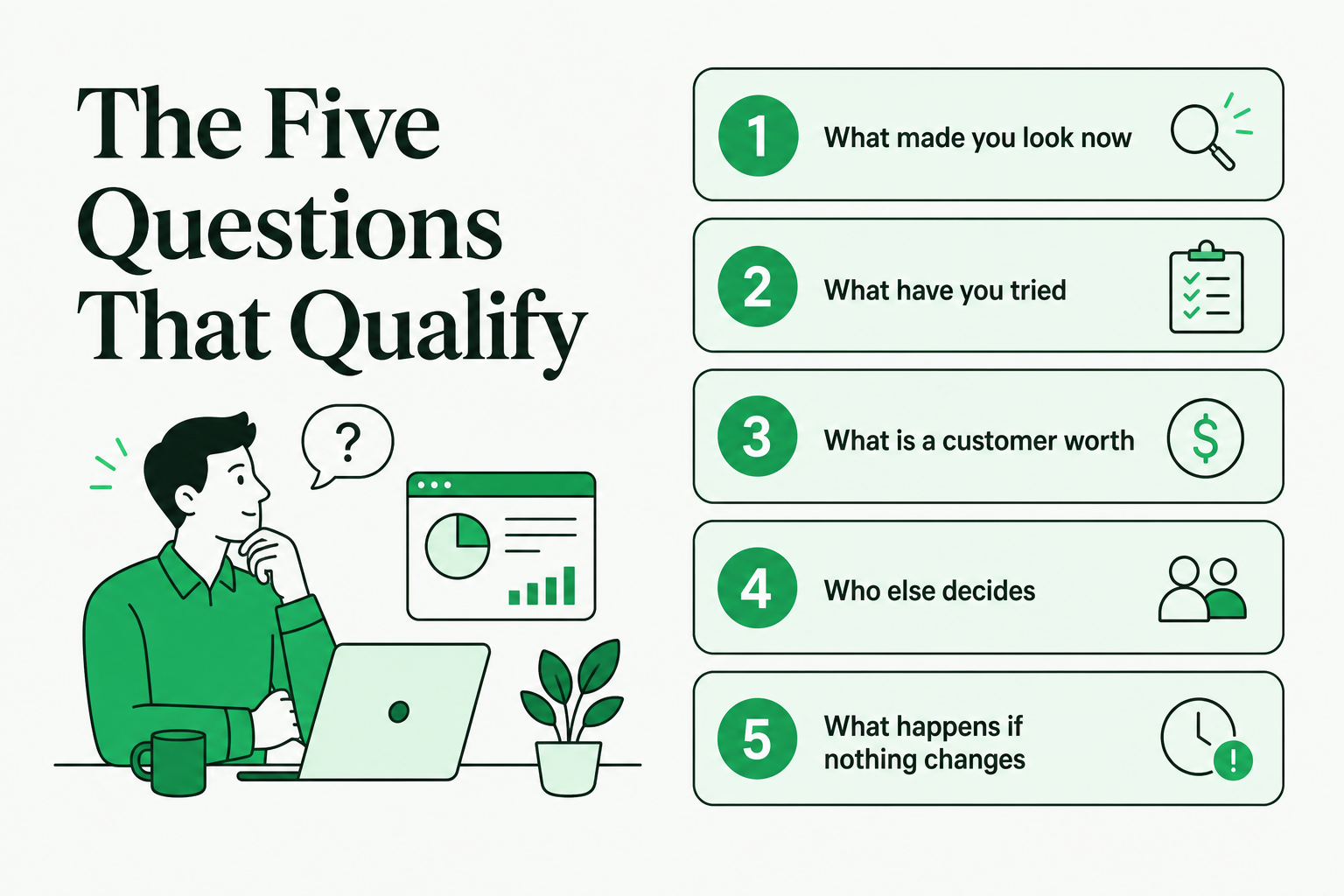 The Five Questions That Qualify

?

1 What made you look now

2 What have you tried

3 What is a customer worth

$

4 Who else decides

5 What happens if nothing changes

!